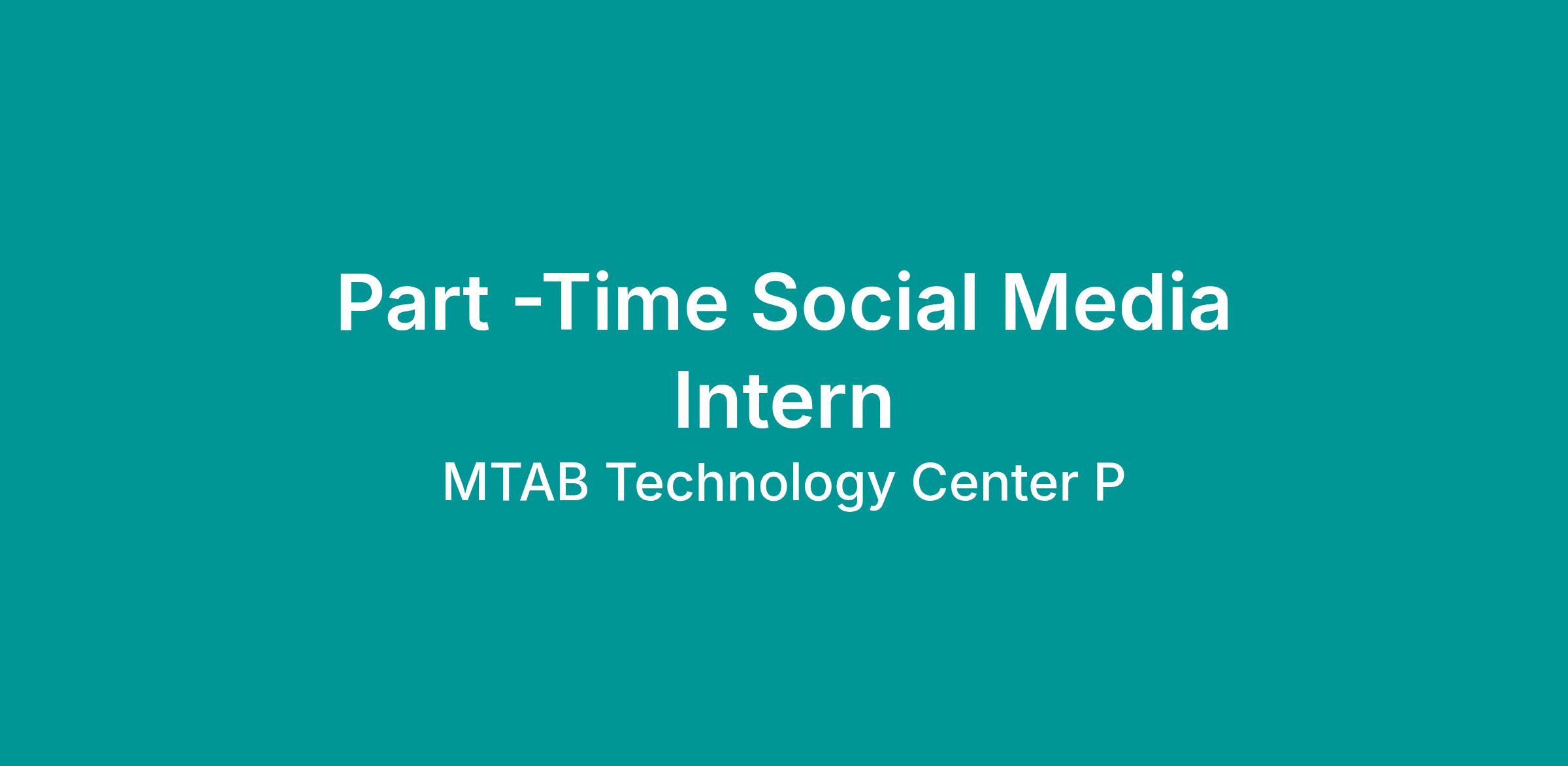 Part -Time Social Media Intern

MTAB Technology Center P